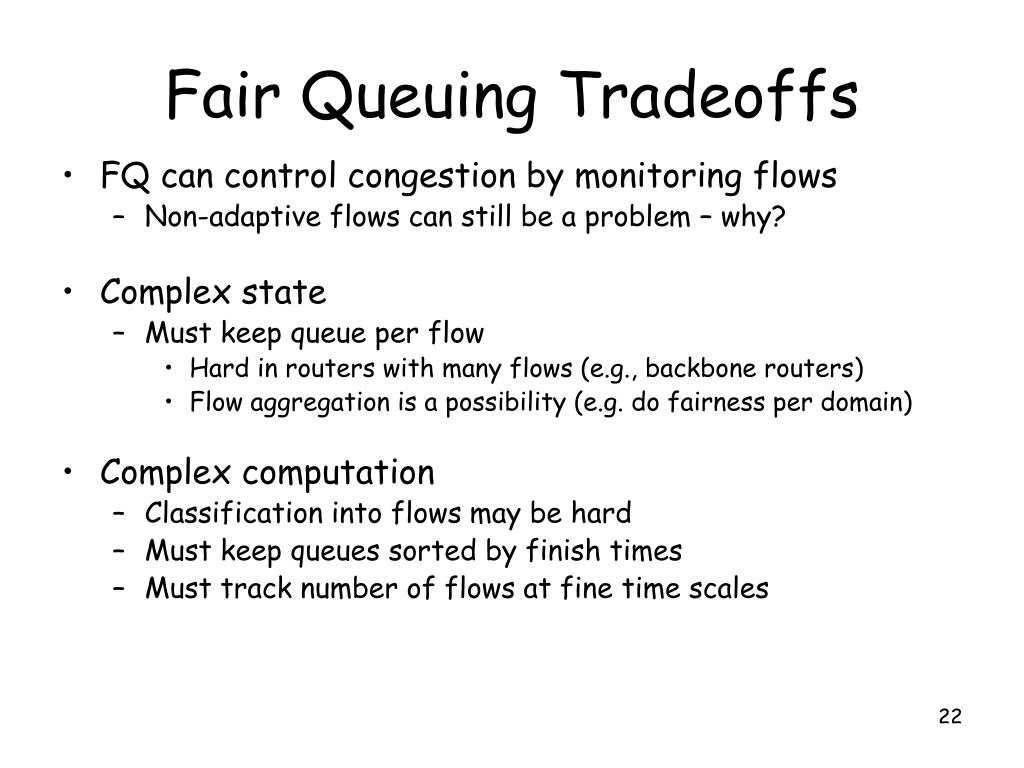 Fair Queuing Tradeoffs

• FQ can control congestion by monitoring flows
  – Non-adaptive flows can still be a problem – why?

• Complex state
  – Must keep queue per flow
    • Hard in routers with many flows (e.g., backbone routers)
    • Flow aggregation is a possibility (e.g. do fairness per domain)

• Complex computation
  – Classification into flows may be hard
  – Must keep queues sorted by finish times
  – Must track number of flows at fine time scales

22